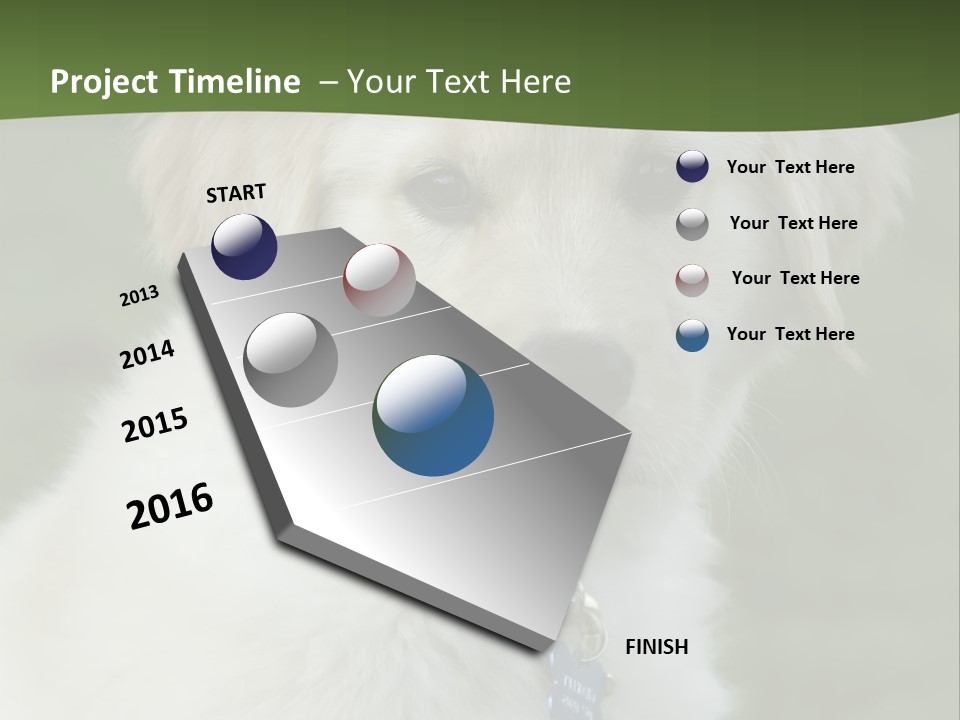 Project Timeline – Your Text Here

START

2013

2014

2015

2016

FINISH

Your Text Here

Your Text Here

Your Text Here

Your Text Here